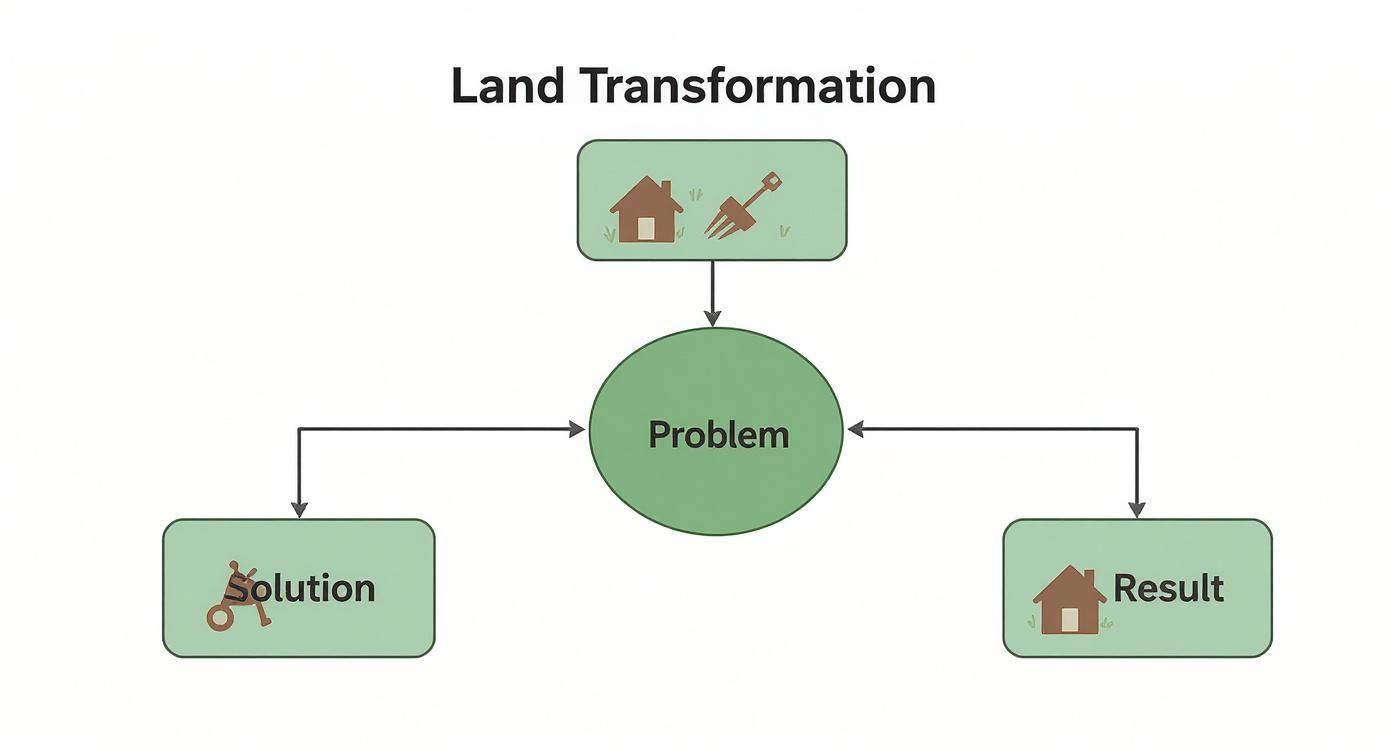 Land Transformation

Problem

Solution

Result